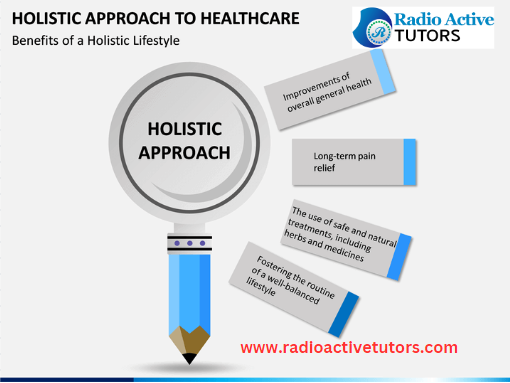 HOLISTIC APPROACH TO HEALTHCARE

Benefits of a Holistic Lifestyle

R Radio Active TUTORS

HOLISTIC APPROACH

Improvements of overall general health

Long-term pain relief

The use of safe and natural treatments, including herbs and medicines

Fostering the routine of a well-balanced lifestyle

www.radioactivetutors.com